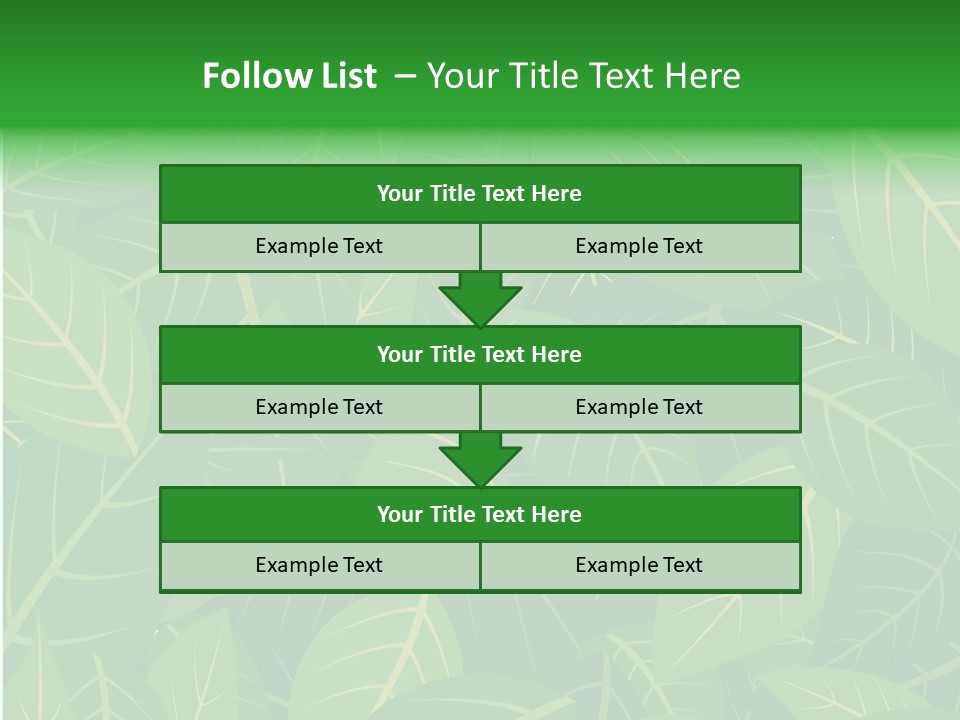 Follow List – Your Title Text Here

Your Title Text Here

Example Text

Example Text

Your Title Text Here

Example Text

Example Text

Your Title Text Here

Example Text

Example Text